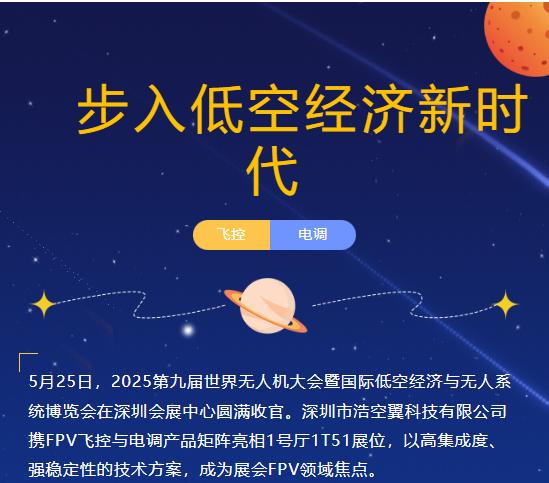 步入低空经济新时代

飞控 电调

5月25日，2025第九届世界无人机大会暨国际低空经济与无人系统博览会在深圳会展中心圆满收官。深圳市浩空翼科技有限公司携FPV飞控与电调产品矩阵亮相1号厅1T51展位，以高集成度、强稳定性的技术方案，成为展会FPV领域焦点。